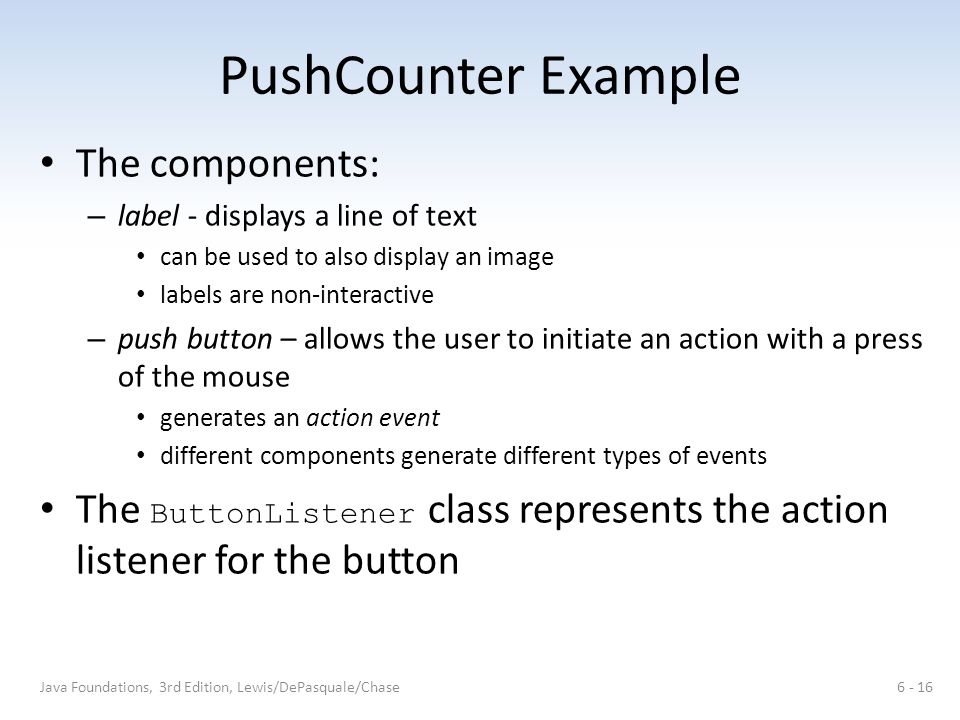 PushCounter Example

• The components:

– label - displays a line of text

• can be used to also display an image

• labels are non-interactive

– push button – allows the user to initiate an action with a press of the mouse

• generates an action event

• different components generate different types of events

• The ButtonListener class represents the action listener for the button

Java Foundations, 3rd Edition, Lewis/DePasquale/Chase

6 - 16